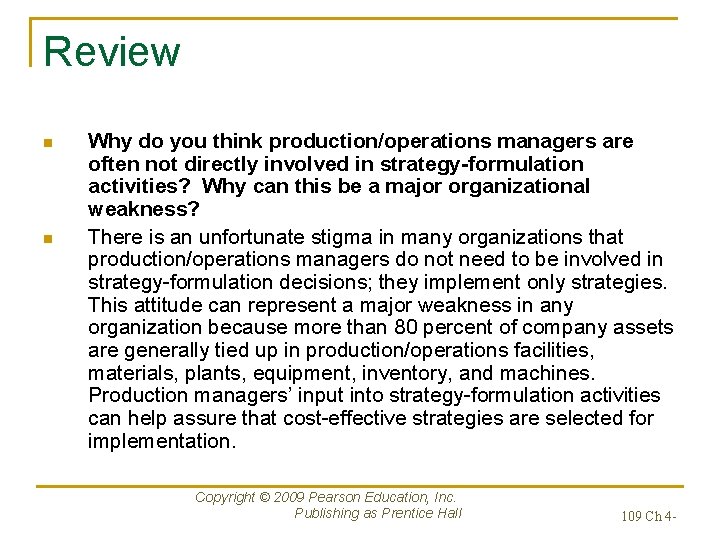 Review

Why do you think production/operations managers are often not directly involved in strategy-formulation activities? Why can this be a major organizational weakness?

There is an unfortunate stigma in many organizations that production/operations managers do not need to be involved in strategy-formulation decisions; they implement only strategies. This attitude can represent a major weakness in any organization because more than 80 percent of company assets are generally tied up in production/operations facilities, materials, plants, equipment, inventory, and machines. Production managers' input into strategy-formulation activities can help assure that cost-effective strategies are selected for implementation.

Copyright © 2009 Pearson Education, Inc. Publishing as Prentice Hall

109 Ch 4-